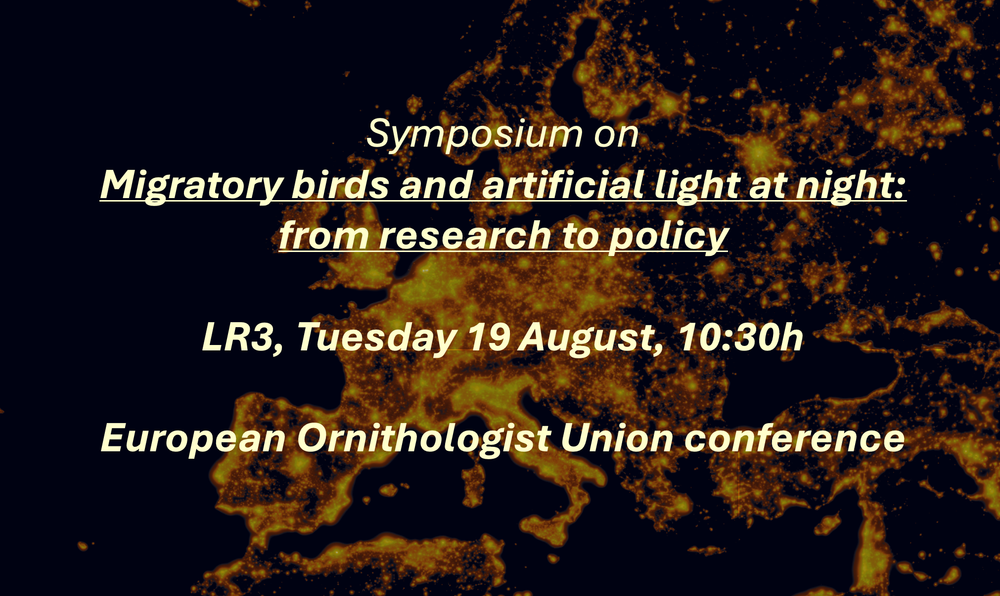 Symposium on
Migratory birds and artificial light at night: from research to policy

LR3, Tuesday 19 August, 10:30h

European Ornithologist Union conference